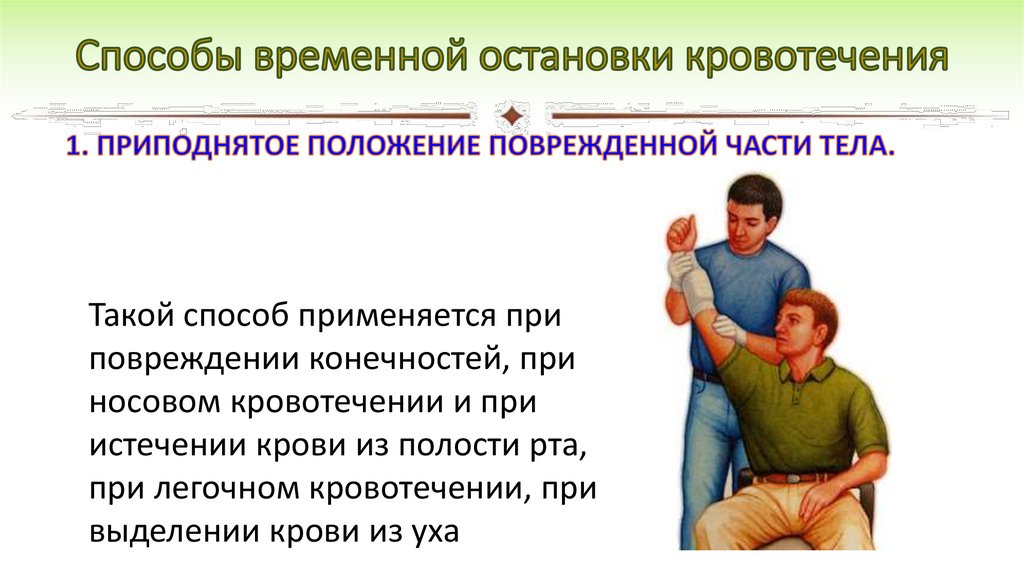 Способы временной остановки кровотечения

1. ПРИПОДНЯТОЕ ПОЛОЖЕНИЕ ПОВРЕЖДЕННОЙ ЧАСТИ ТЕЛА.

Такой способ применяется при повреждении конечностей, при носовом кровотечении и при истечении крови из полости рта, при легочном кровотечении, при выделении крови из уха